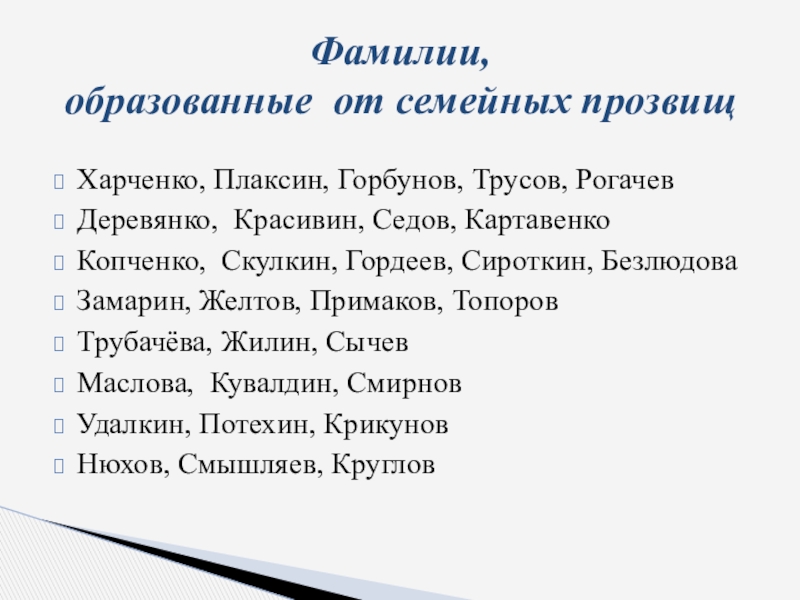 Фамилии,
образованные от семейных прозвищ

Харченко, Плаксин, Горбунов, Трусов, Рогачев
Деревянко, Красивин, Седов, Картавенко
Копченко, Скулкин, Гордеев, Сироткин, Безлюдова
Замарин, Желтов, Примаков, Топоров
Трубачёва, Жилин, Сычев
Маслова, Кувалдин, Смирнов
Удалкин, Потехин, Крикунов
Нюхов, Смышляев, Круглов